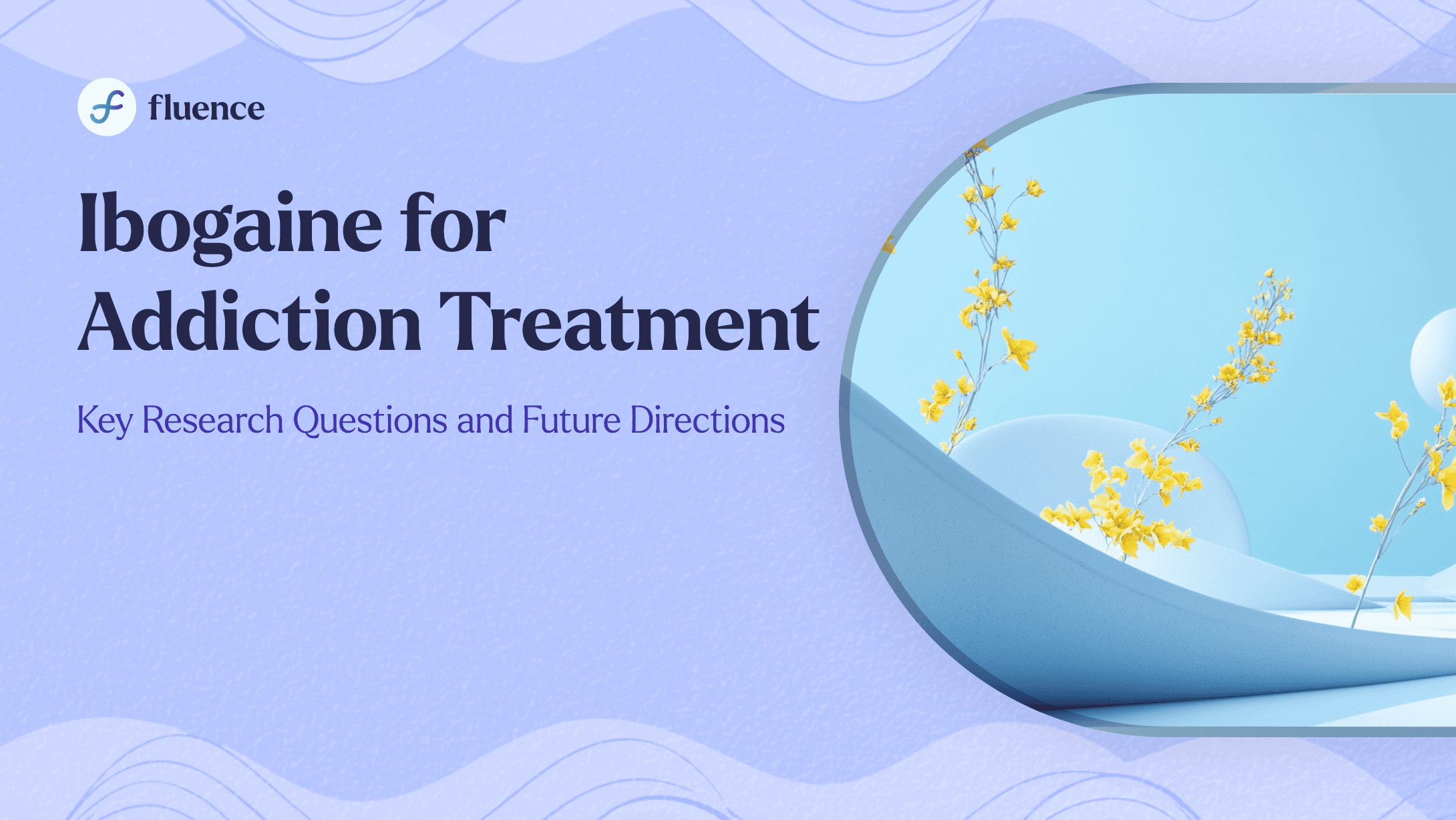 fluence

Ibogaine for Addiction Treatment

Key Research Questions and Future Directions